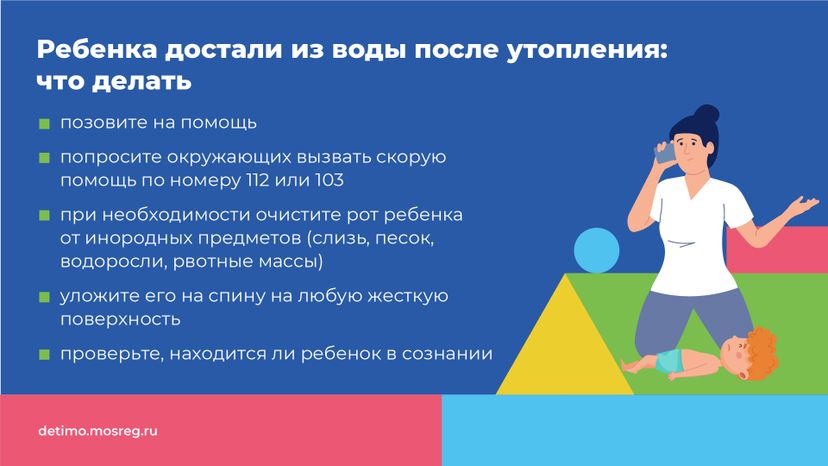 Ребенка достали из воды после утопления: что делать

• позовите на помощь

• попросите окружающих вызвать скорую помощь по номеру 112 или 103

• при необходимости очистите рот ребенка от инородных предметов (слизь, песок, водоросли, рвотные массы)

• уложите его на спину на любую жесткую поверхность

• проверьте, находится ли ребенок в сознании

detimo.mosreg.ru